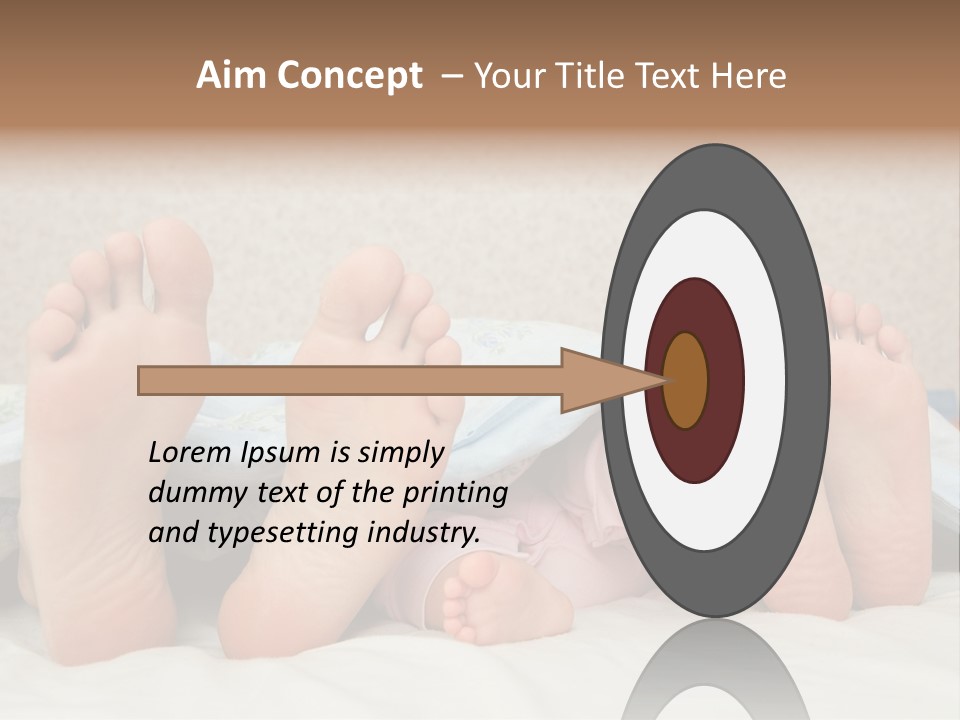 Aim Concept – Your Title Text Here

Lorem Ipsum is simply dummy text of the printing and typesetting industry.